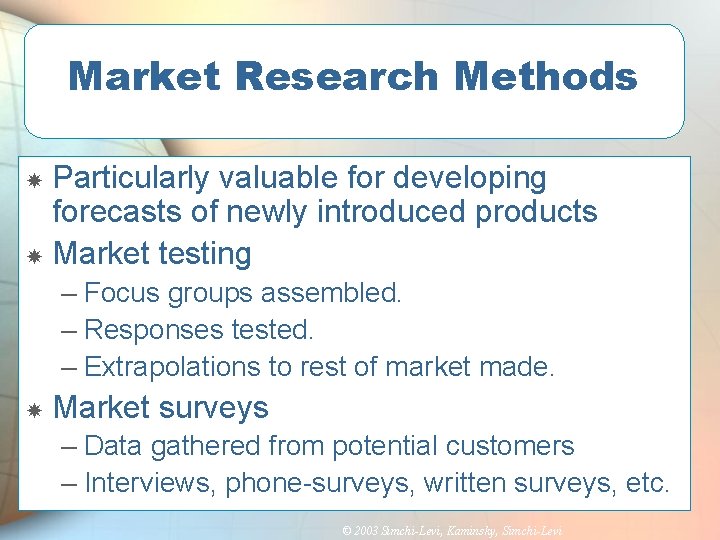 Market Research Methods

Particularly valuable for developing forecasts of newly introduced products

Market testing

– Focus groups assembled.

– Responses tested.

– Extrapolations to rest of market made.

Market surveys

– Data gathered from potential customers

– Interviews, phone-surveys, written surveys, etc.

© 2003 Simchi-Levi, Kaminsky, Simchi-Levi